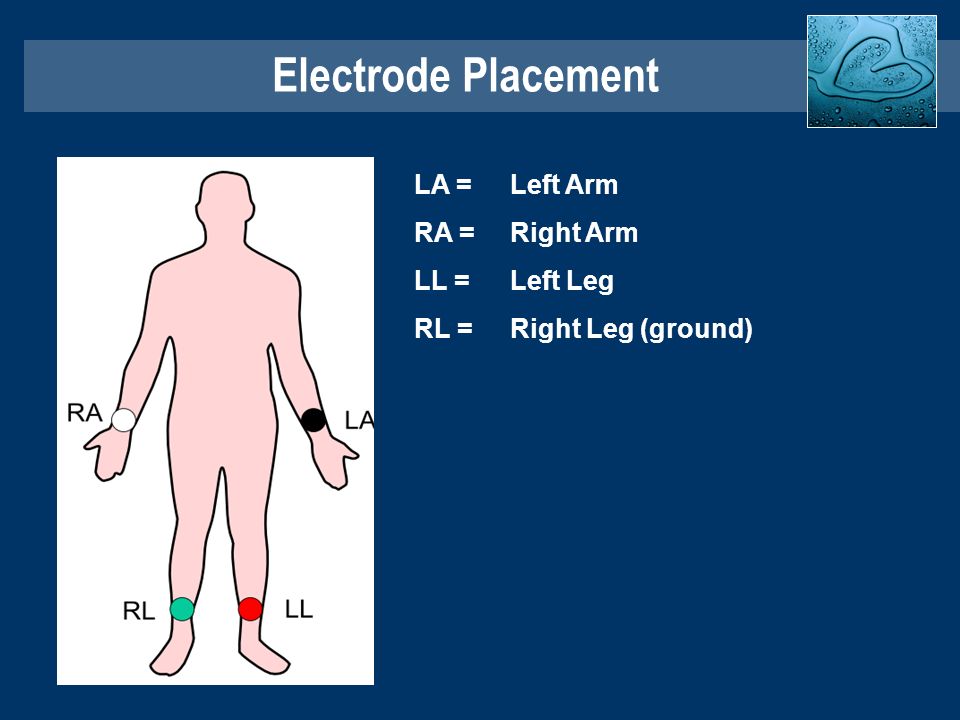 Electrode Placement

RA
LA
RL
LL

LA = Left Arm
RA = Right Arm
LL = Left Leg
RL = Right Leg (ground)